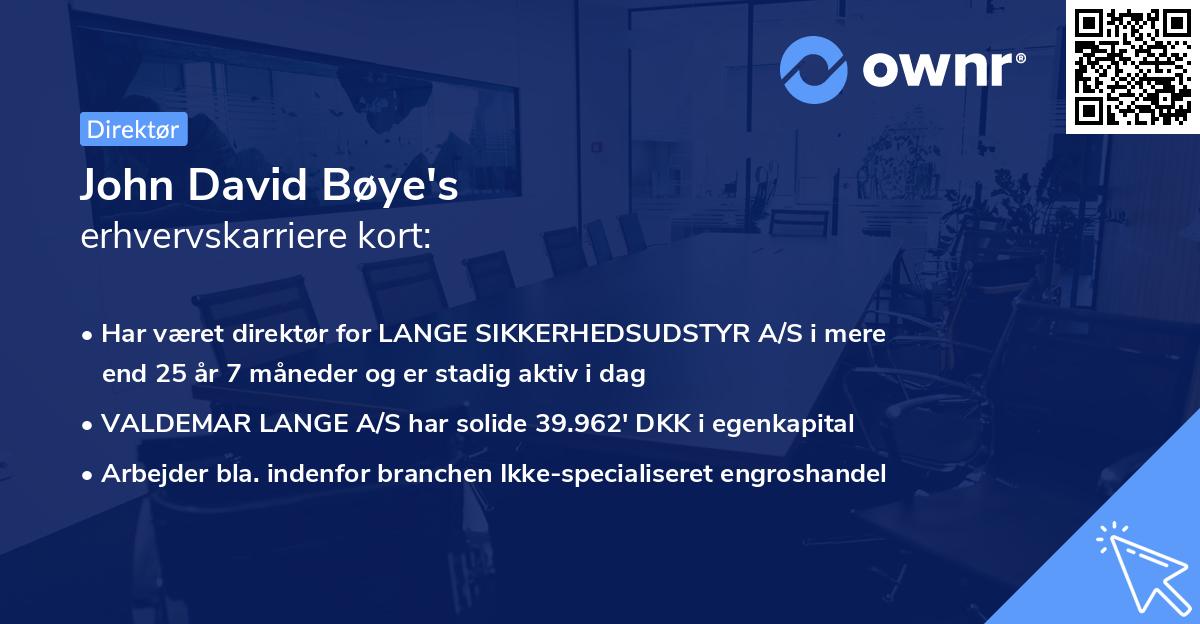 ownr®

Direktør

John David Bøye's
erhvervskarriere kort:

• Har været direktør for LANGE SIKKERHEDSUDSTYR A/S i mere end 25 år 7 måneder og er stadig aktiv i dag

• VALDEMAR LANGE A/S har solide 39.962' DKK i egenkapital

• Arbejder bla. indenfor branchen Ikke-specialiseret engroshandel